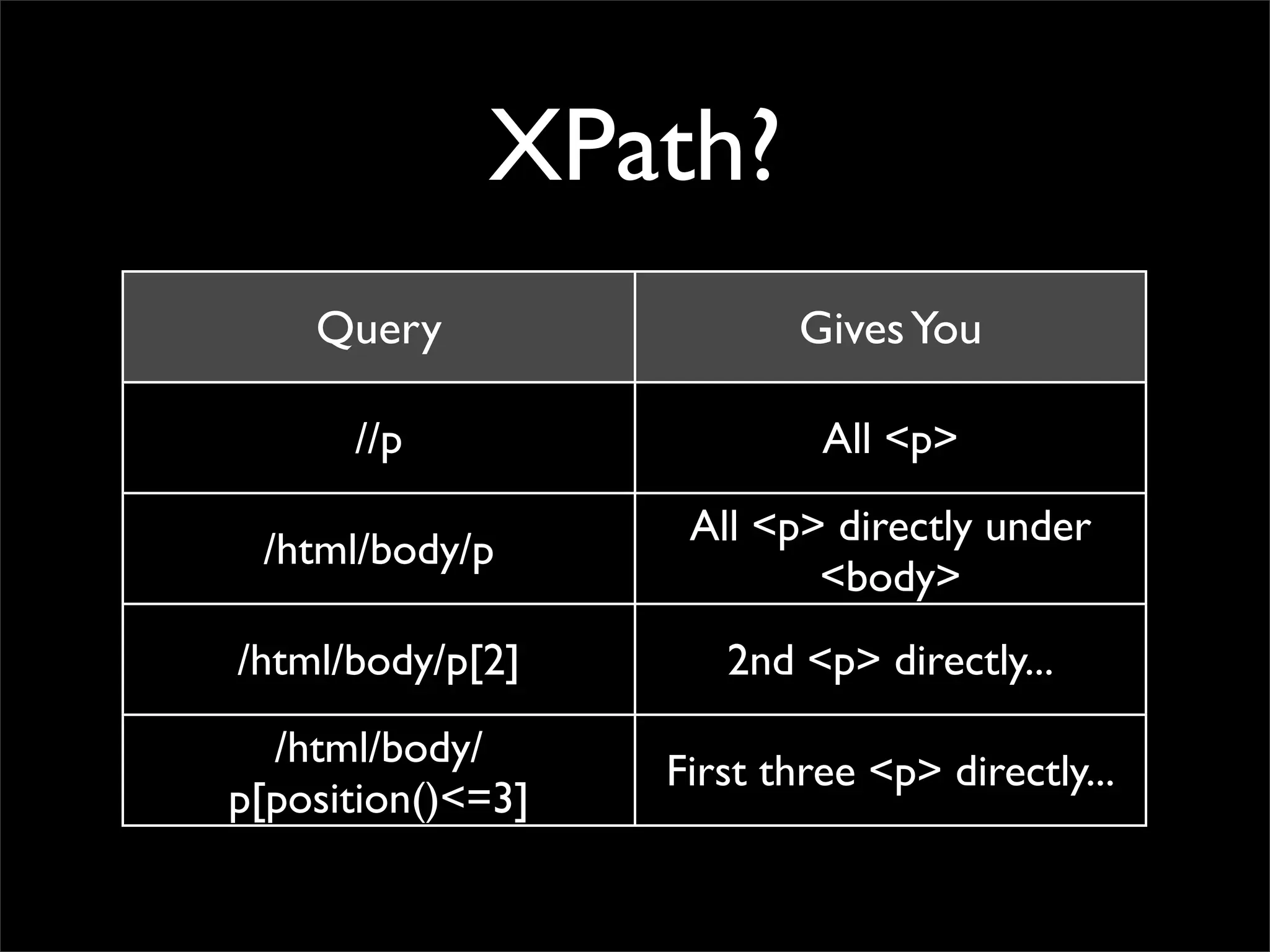 XPath?

| Query | Gives You |
|---|---|
| //p | All <p> |
| /html/body/p | All <p> directly under <body> |
| /html/body/p[2] | 2nd <p> directly... |
| /html/body/p[position()<=3] | First three <p> directly... |